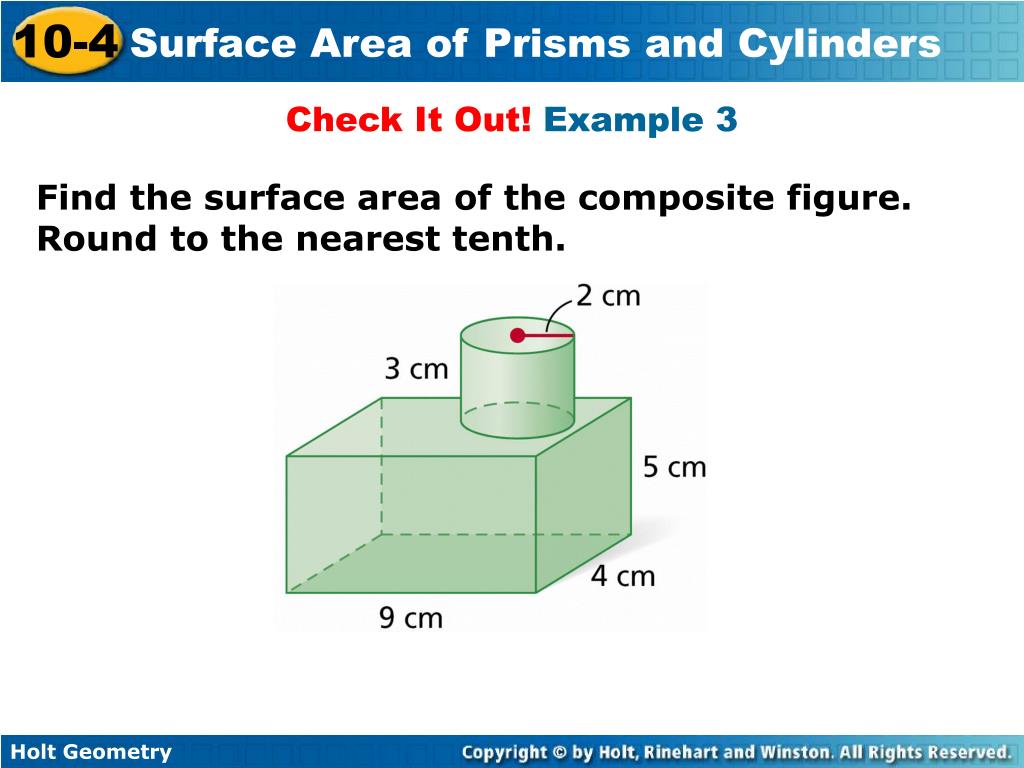 10-4 Surface Area of Prisms and Cylinders

Check It Out! Example 3

Find the surface area of the composite figure. Round to the nearest tenth.

2 cm
3 cm
5 cm
4 cm
9 cm

Holt Geometry
Copyright © by Holt, Rinehart and Winston. All Rights Reserved.